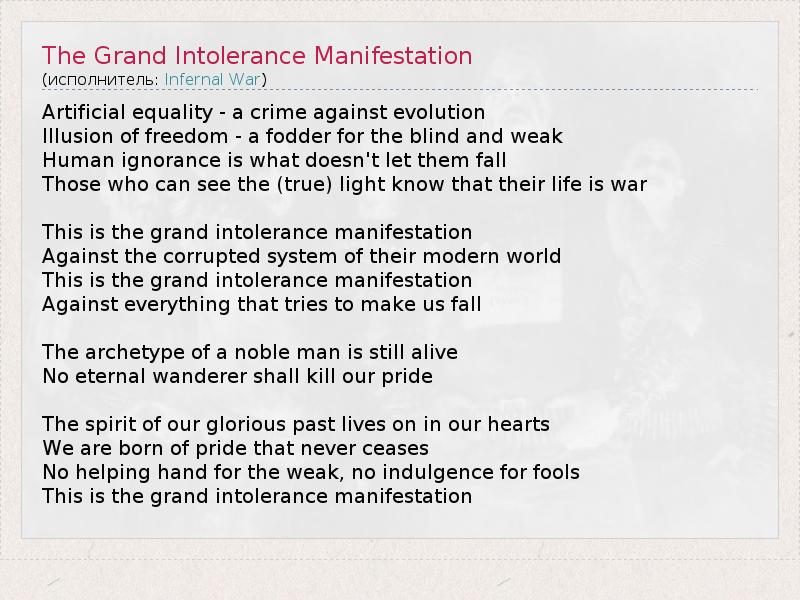 The Grand Intolerance Manifestation
(исполнитель: Infernal War)

Artificial equality - a crime against evolution
Illusion of freedom - a fodder for the blind and weak
Human ignorance is what doesn't let them fall
Those who can see the (true) light know that their life is war

This is the grand intolerance manifestation
Against the corrupted system of their modern world
This is the grand intolerance manifestation
Against everything that tries to make us fall

The archetype of a noble man is still alive
No eternal wanderer shall kill our pride

The spirit of our glorious past lives on in our hearts
We are born of pride that never ceases
No helping hand for the weak, no indulgence for fools
This is the grand intolerance manifestation